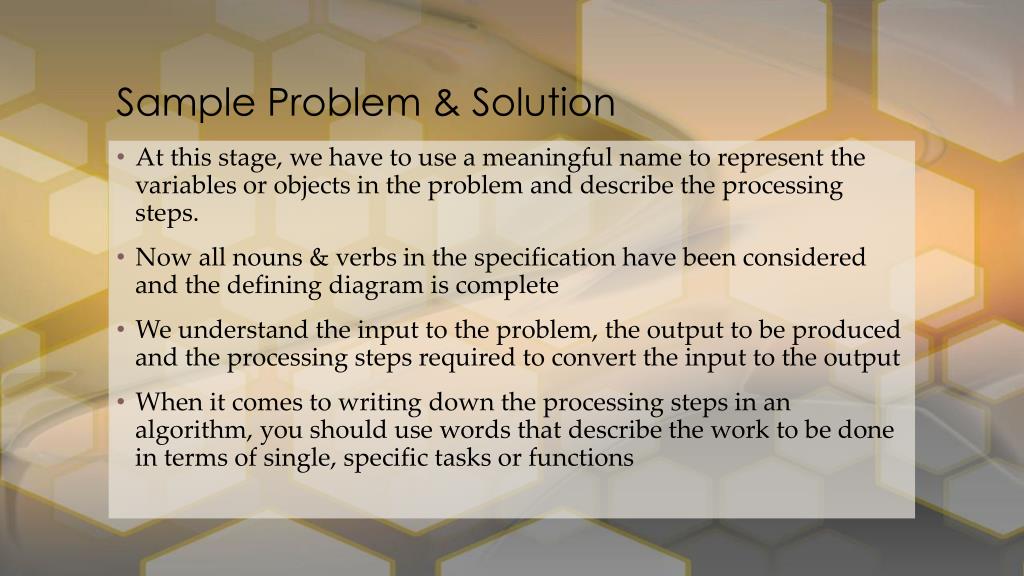 Sample Problem & Solution

• At this stage, we have to use a meaningful name to represent the variables or objects in the problem and describe the processing steps.

• Now all nouns & verbs in the specification have been considered and the defining diagram is complete

• We understand the input to the problem, the output to be produced and the processing steps required to convert the input to the output

• When it comes to writing down the processing steps in an algorithm, you should use words that describe the work to be done in terms of single, specific tasks or functions